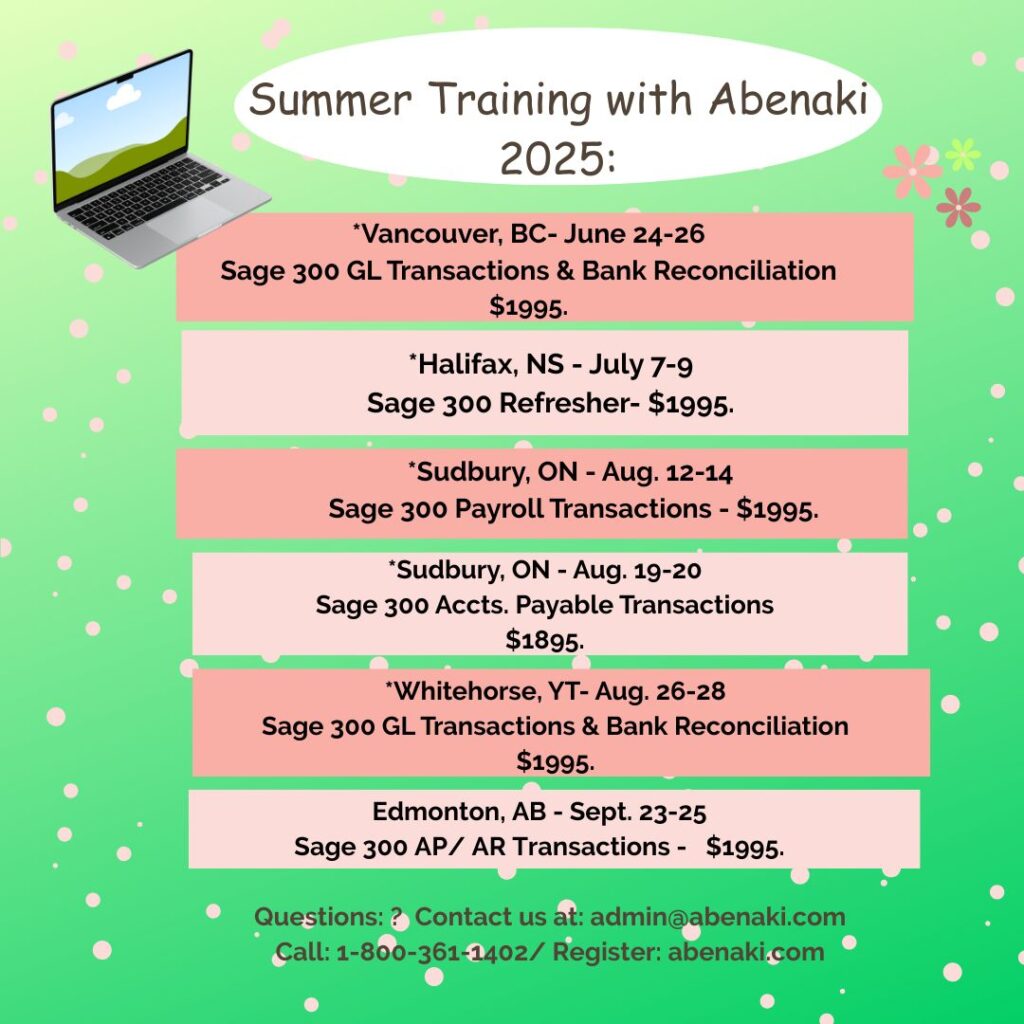 Summer Training with Abenaki 2025:

*Vancouver, BC- June 24-26
Sage 300 GL Transactions & Bank Reconciliation
$1995.

*Halifax, NS - July 7-9
Sage 300 Refresher- $1995.

*Sudbury, ON - Aug. 12-14
Sage 300 Payroll Transactions - $1995.

*Sudbury, ON - Aug. 19-20
Sage 300 Accts. Payable Transactions
$1895.

*Whitehorse, YT- Aug. 26-28
Sage 300 GL Transactions & Bank Reconciliation
$1995.

Edmonton, AB - Sept. 23-25
Sage 300 AP/ AR Transactions - $1995.

Questions: ? Contact us at: admin@abenaki.com
Call: 1-800-361-1402/ Register: abenaki.com